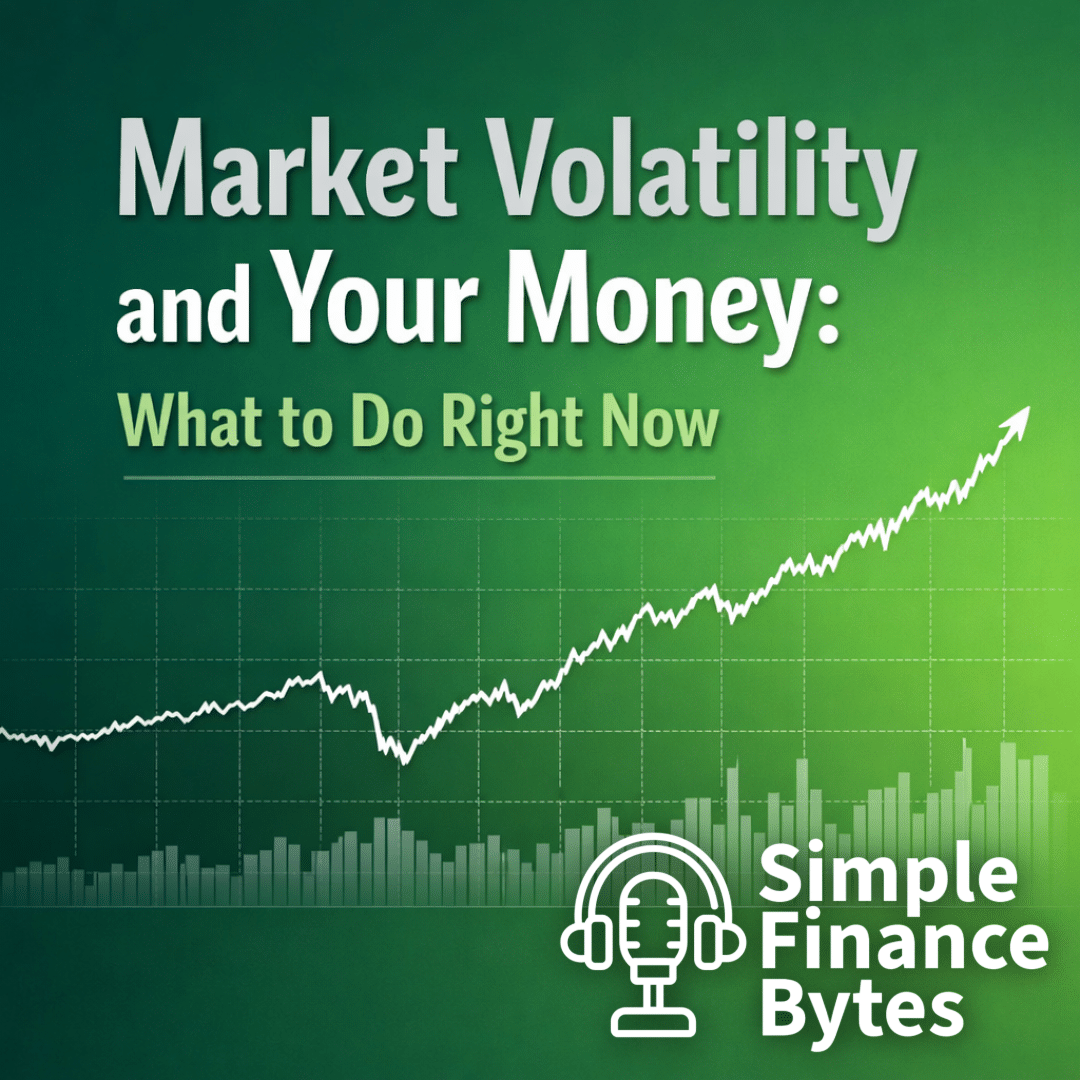 Market Volatility and Your Money:
What to Do Right Now

Simple Finance Bytes